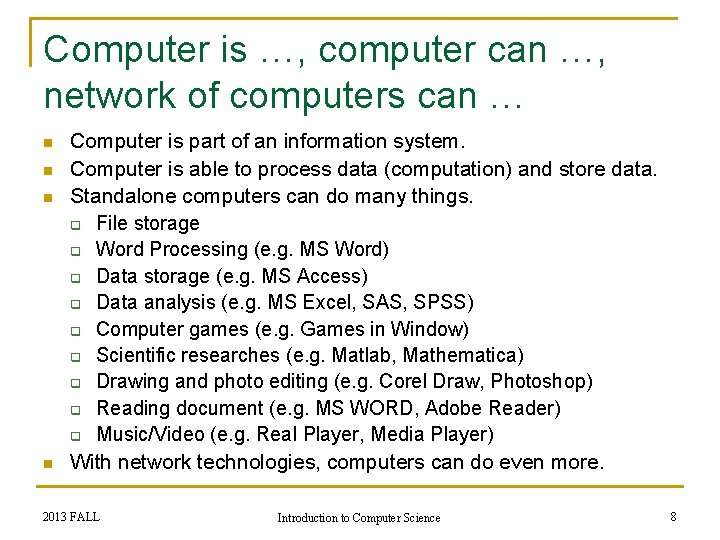 Computer is …, computer can …, network of computers can …

- Computer is part of an information system.
- Computer is able to process data (computation) and store data.
- Standalone computers can do many things.
  - File storage
  - Word Processing (e.g. MS Word)
  - Data storage (e.g. MS Access)
  - Data analysis (e.g. MS Excel, SAS, SPSS)
  - Computer games (e.g. Games in Window)
  - Scientific researches (e.g. Matlab, Mathematica)
  - Drawing and photo editing (e.g. Corel Draw, Photoshop)
  - Reading document (e.g. MS WORD, Adobe Reader)
  - Music/Video (e.g. Real Player, Media Player)
- With network technologies, computers can do even more.

2013 FALL

Introduction to Computer Science

8